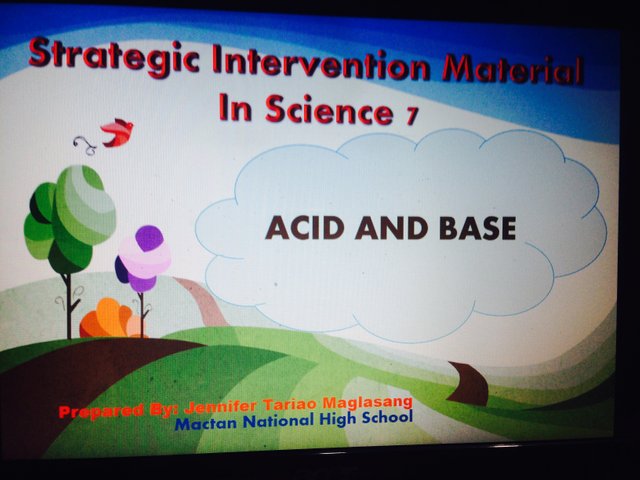 Strategic Intervention Material
In Science 7

ACID AND BASE

Prepared By: Jennifer Tariao Maglasang
Mactan National High School